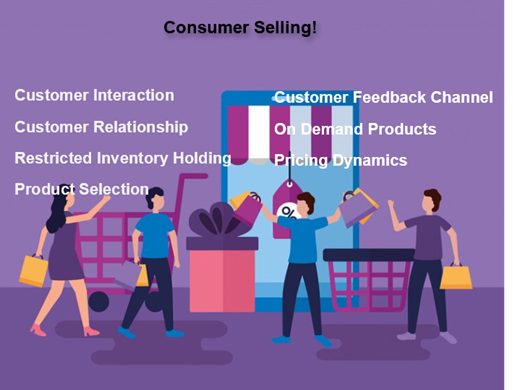 Consumer Selling!

Customer Interaction

Customer Relationship

Restricted Inventory Holding

Product Selection

Customer Feedback Channel

On Demand Products

Pricing Dynamics

%